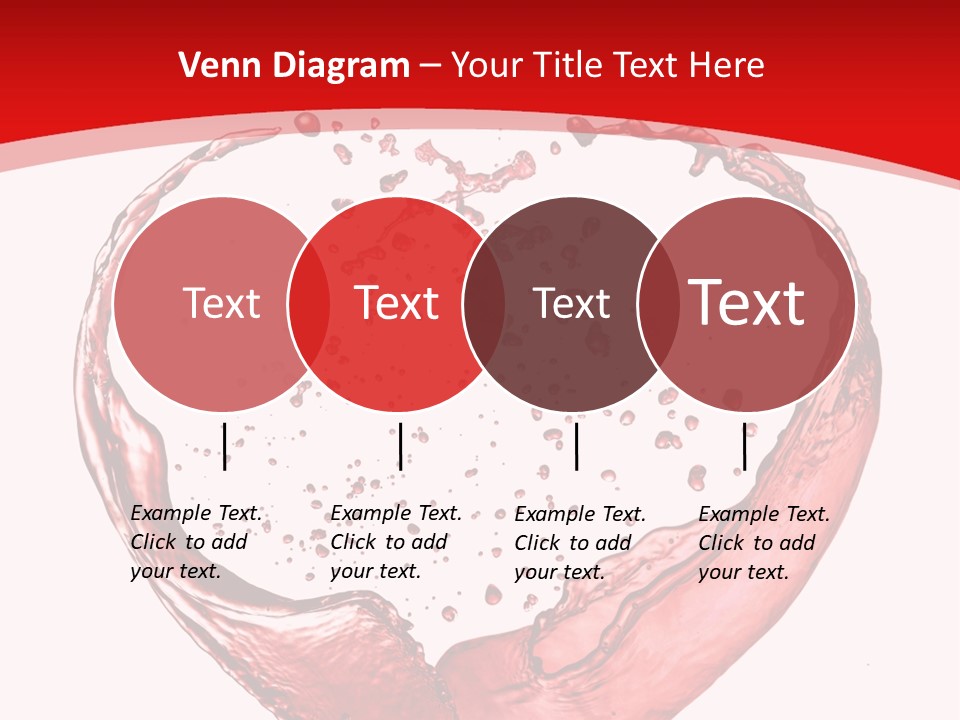 Venn Diagram – Your Title Text Here

Text

Text

Text

Text

Example Text. Click to add your text.

Example Text. Click to add your text.

Example Text. Click to add your text.

Example Text. Click to add your text.